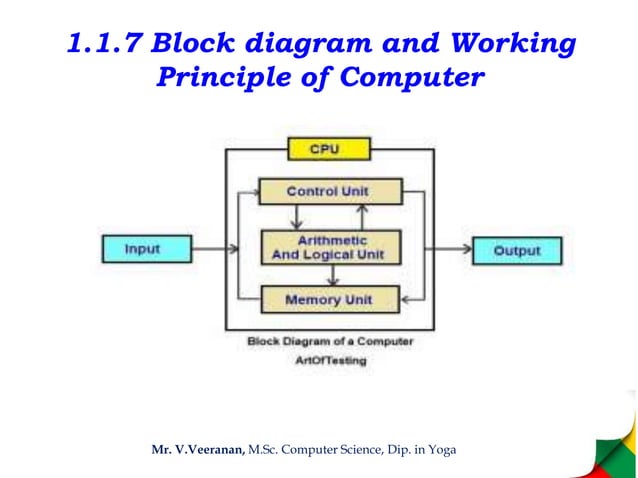 1.1.7 Block diagram and Working Principle of Computer

CPU

Control Unit

Input

Arithmetic And Logical Unit

Output

Memory Unit

Block Diagram of a Computer

ArtOfTesting

Mr. V.Veeranan, M.Sc. Computer Science, Dip. in Yoga